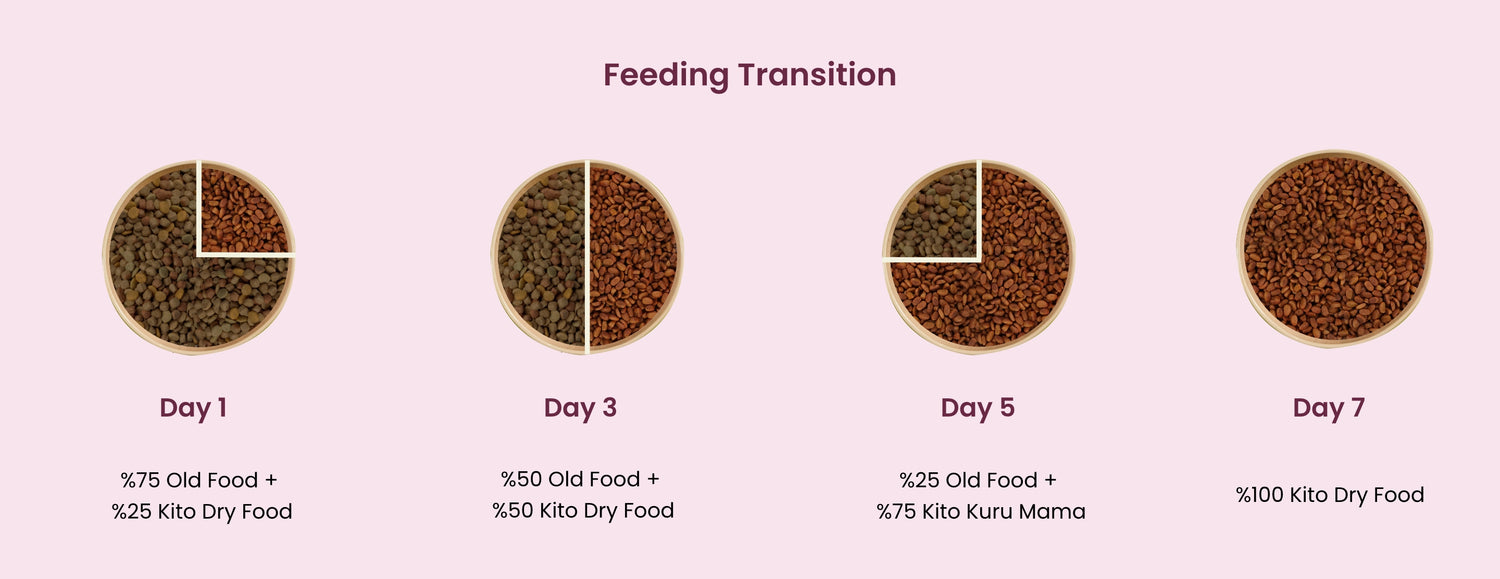 Feeding Transition

Day 1

%75 Old Food +
%25 Kito Dry Food

Day 3

%50 Old Food +
%50 Kito Dry Food

Day 5

%25 Old Food +
%75 Kito Kuru Mama

Day 7

%100 Kito Dry Food